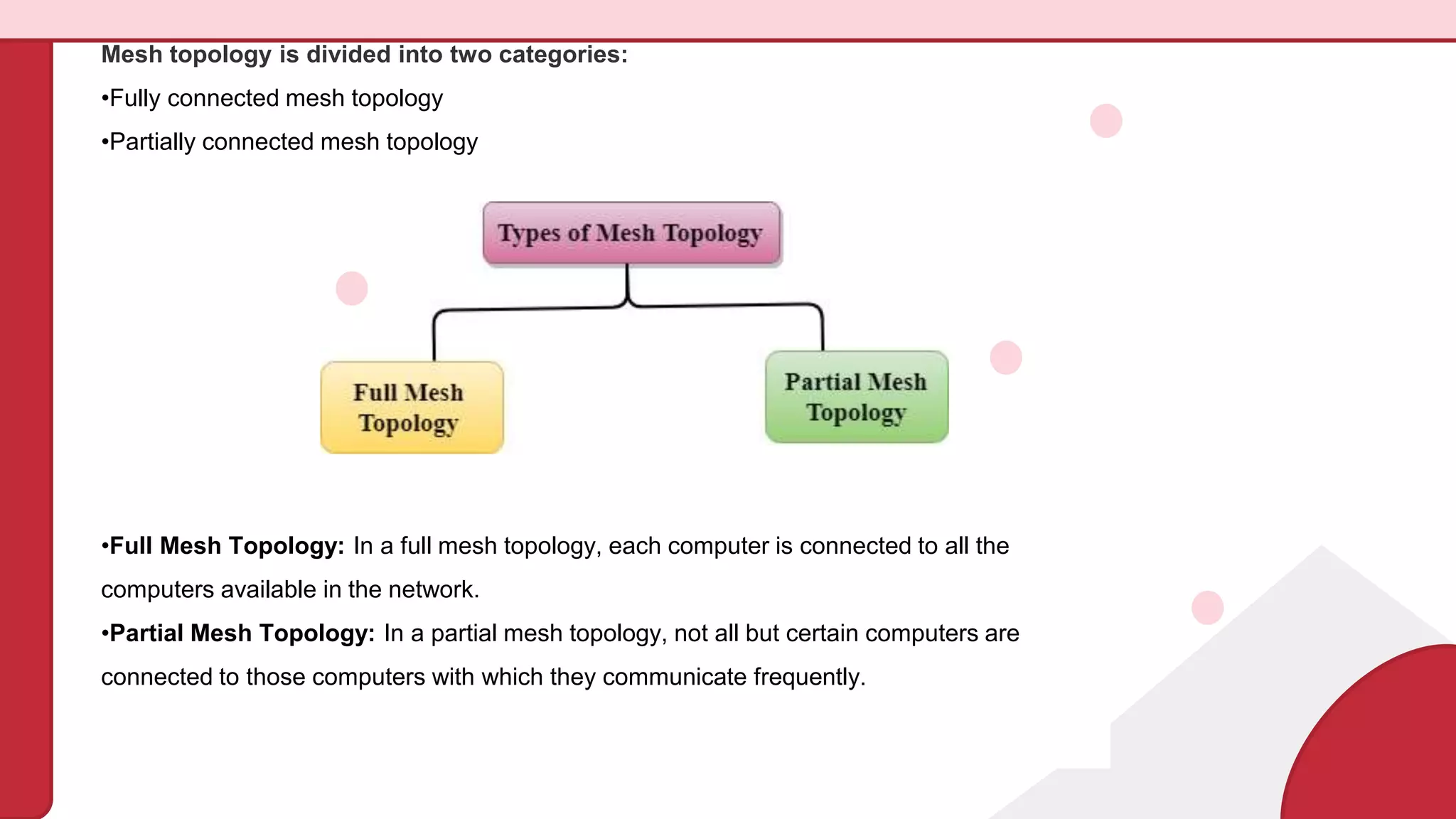 Mesh topology is divided into two categories:

•Fully connected mesh topology

•Partially connected mesh topology

Types of Mesh Topology

Full Mesh Topology

Partial Mesh Topology

•Full Mesh Topology: In a full mesh topology, each computer is connected to all the computers available in the network.

•Partial Mesh Topology: In a partial mesh topology, not all but certain computers are connected to those computers with which they communicate frequently.